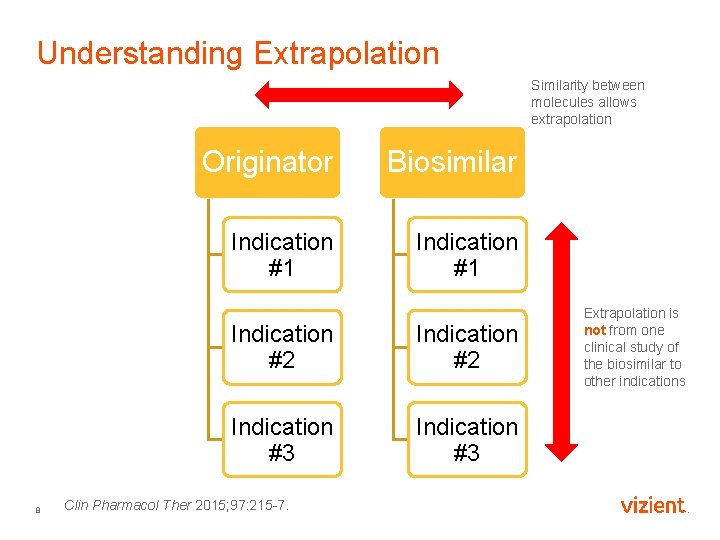 Understanding Extrapolation

Similarity between molecules allows extrapolation

Originator

Indication #1

Indication #2

Indication #3

Biosimilar

Indication #1

Indication #2

Indication #3

Extrapolation is not from one clinical study of the biosimilar to other indications

8

Clin Pharmacol Ther 2015;97:215-7.

vizient.